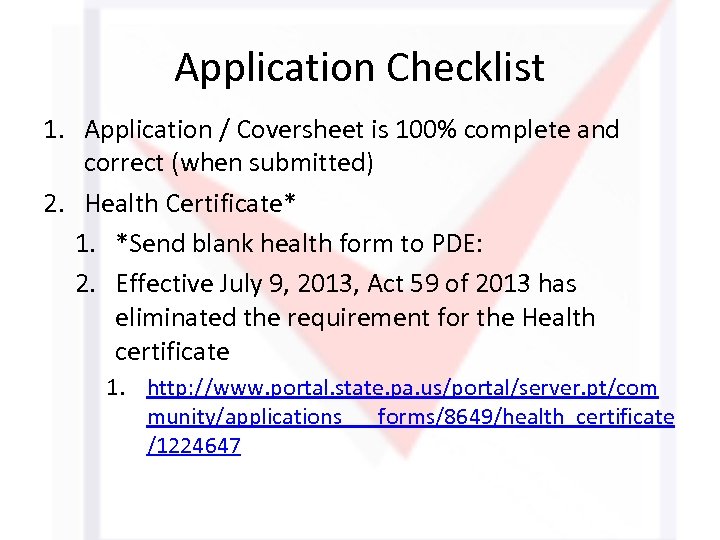 Application Checklist

1. Application / Coversheet is 100% complete and correct (when submitted)
2. Health Certificate*
   1. *Send blank health form to PDE:
   2. Effective July 9, 2013, Act 59 of 2013 has eliminated the requirement for the Health certificate
      1. http://www.portal.state.pa.us/portal/server.pt/community/applications___forms/8649/health_certificate/1224647